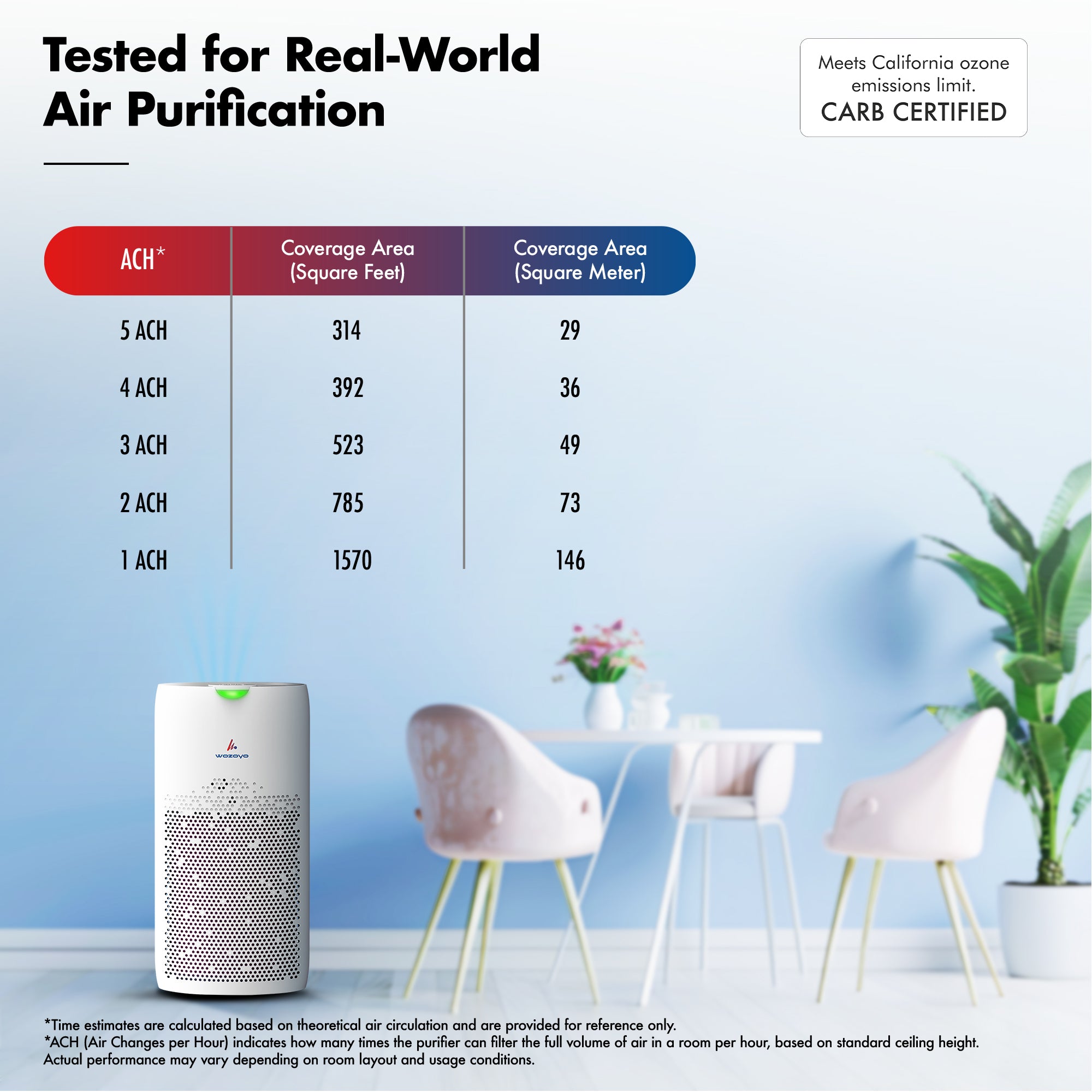 Tested for Real-World Air Purification

Meets California ozone emissions limit.
CARB CERTIFIED

| ACH* | Coverage Area (Square Feet) | Coverage Area (Square Meter) |
|---|---|---|
| 5 ACH | 314 | 29 |
| 4 ACH | 392 | 36 |
| 3 ACH | 523 | 49 |
| 2 ACH | 785 | 73 |
| 1 ACH | 1570 | 146 |

wozoyo

*Time estimates are calculated based on theoretical air circulation and are provided for reference only.
*ACH (Air Changes per Hour) indicates how many times the purifier can filter the full volume of air in a room per hour, based on standard ceiling height. Actual performance may vary depending on room layout and usage conditions.